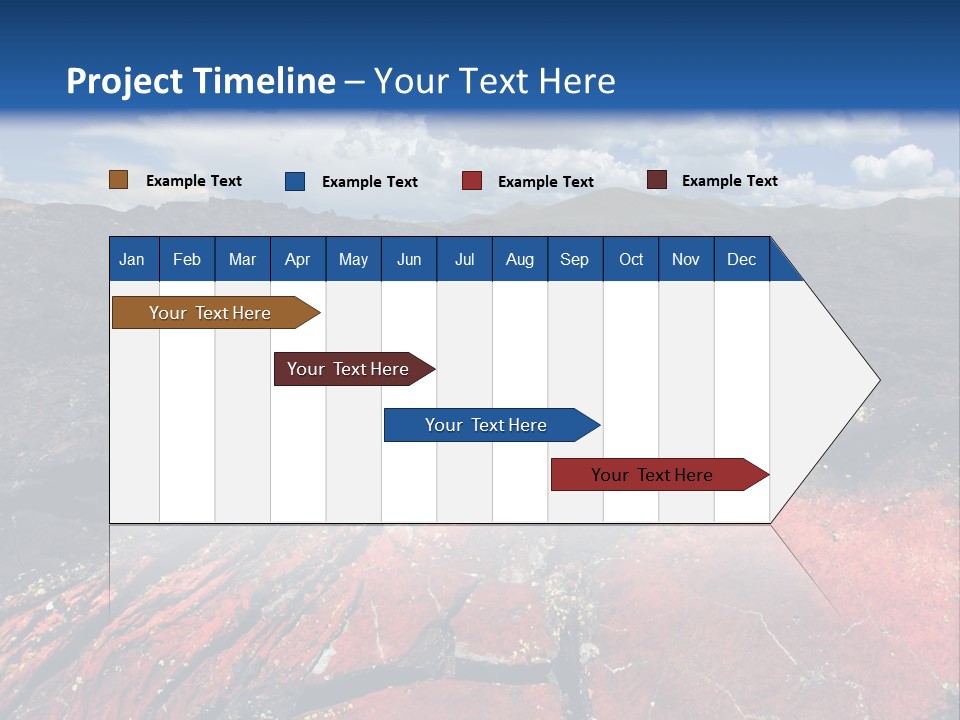 Project Timeline – Your Text Here

Example Text
Example Text
Example Text
Example Text

| Jan | Feb | Mar | Apr | May | Jun | Jul | Aug | Sep | Oct | Nov | Dec |
|---|---|---|---|---|---|---|---|---|---|---|---|

Your Text Here
Your Text Here
Your Text Here
Your Text Here